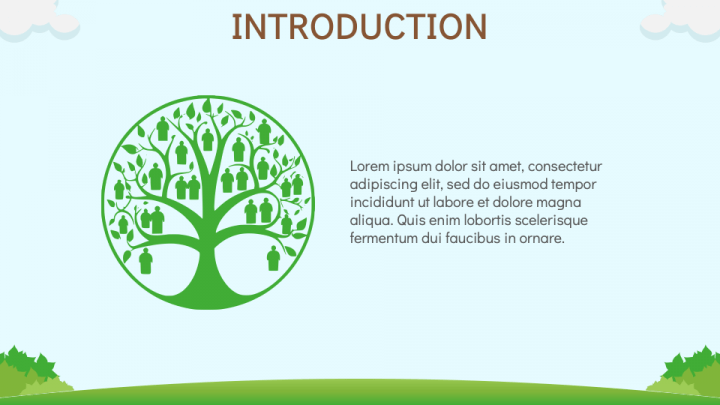 INTRODUCTION

Lorem ipsum dolor sit amet, consectetur adipiscing elit, sed do eiusmod tempor incididunt ut labore et dolore magna aliqua. Quis enim lobortis scelerisque fermentum dui faucibus in ornare.